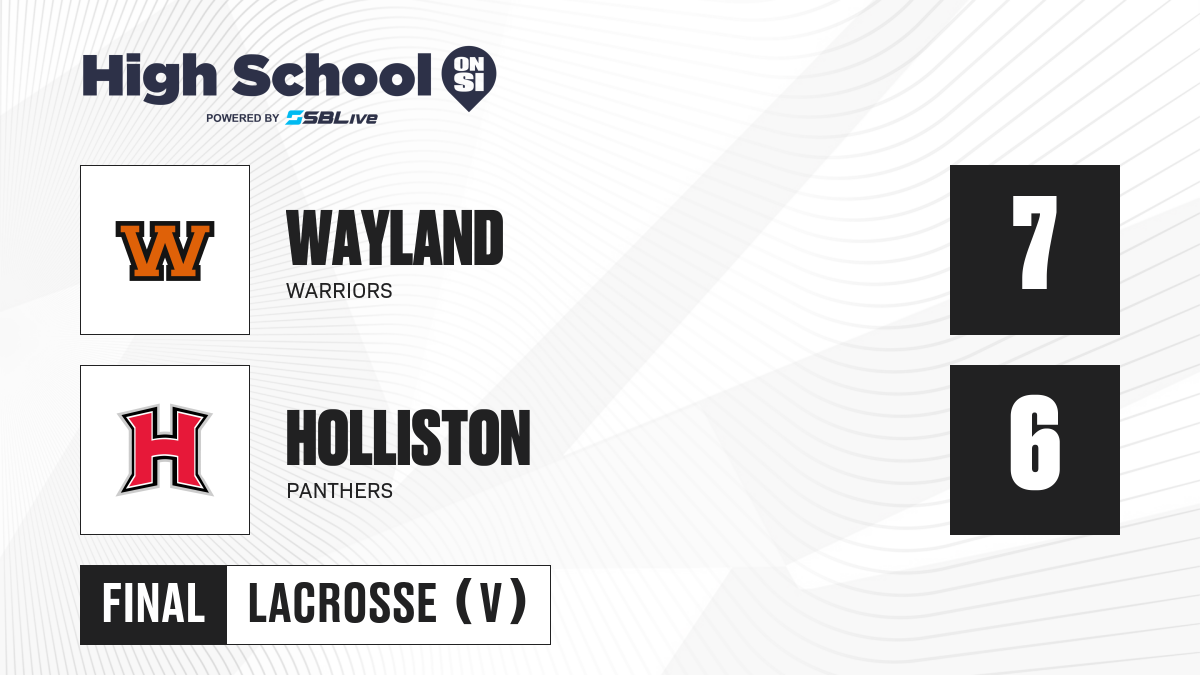 High School ON SI
POWERED BY SBLive

W

WAYLAND
WARRIORS

7

H

HOLLISTON
PANTHERS

6

FINAL LACROSSE (V)